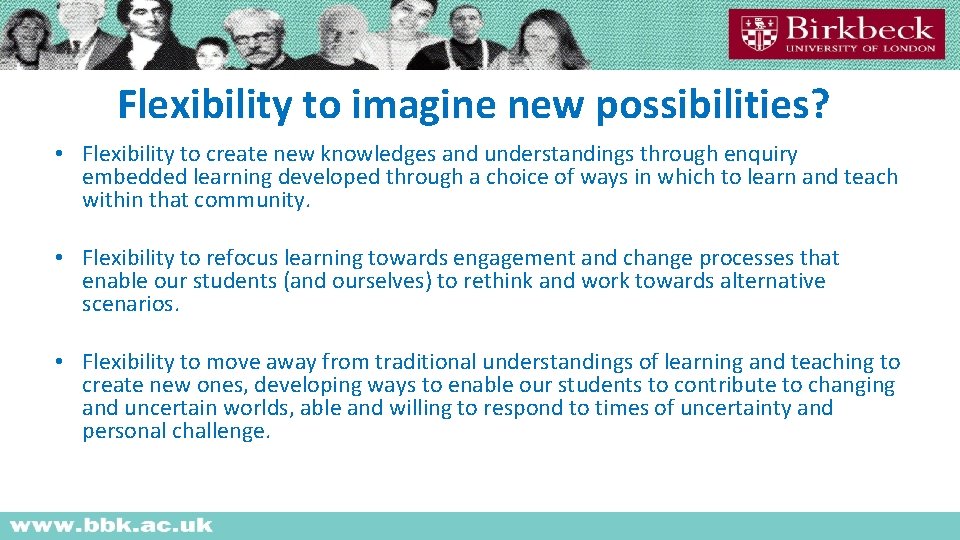 Birkbeck
UNIVERSITY OF LONDON

Flexibility to imagine new possibilities?

• Flexibility to create new knowledges and understandings through enquiry embedded learning developed through a choice of ways in which to learn and teach within that community.

• Flexibility to refocus learning towards engagement and change processes that enable our students (and ourselves) to rethink and work towards alternative scenarios.

• Flexibility to move away from traditional understandings of learning and teaching to create new ones, developing ways to enable our students to contribute to changing and uncertain worlds, able and willing to respond to times of uncertainty and personal challenge.

www.bbk.ac.uk